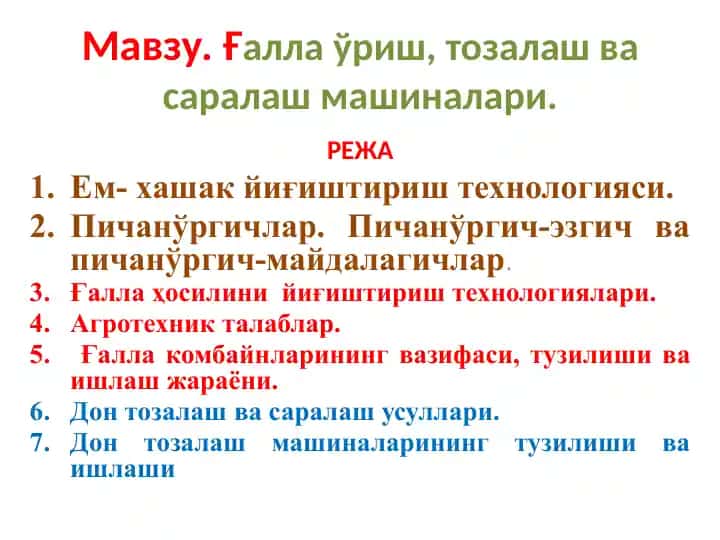 Мавзу. Ғалла ўриш, тозалаш ва саралаш машиналари.

РЕЖА

1. Ем- хашак йиғиштириш технологияси.
2. Пичанўргичлар. Пичанўргич-эзгич ва пичанўргич-майдалагичлар.
3. Ғалла ҳосилини йиғиштириш технологиялари.
4. Агротехник талаблар.
5. Ғалла комбайнларининг вазифаси, тузилиши ва ишлаш жараёни.
6. Дон тозалаш ва саралаш усуллари.
7. Дон тозалаш машиналарининг тузилиши ва ишлаши